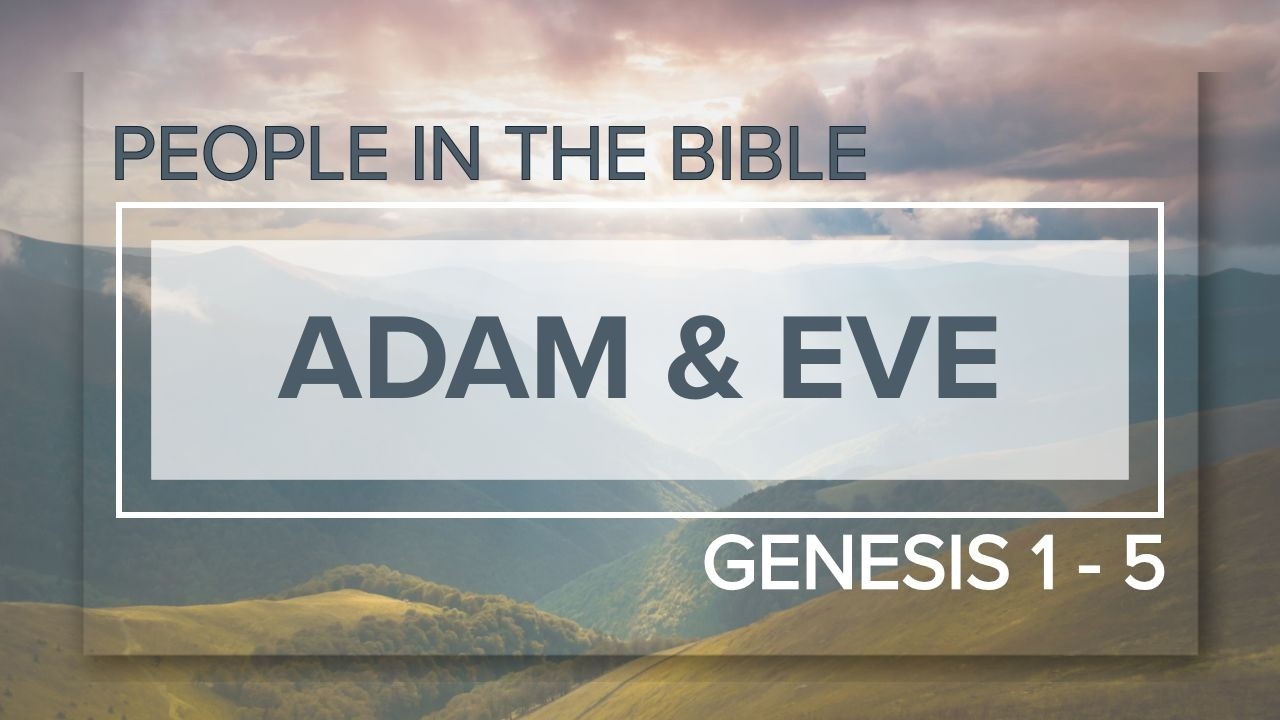 PEOPLE IN THE BIBLE

ADAM & EVE

GENESIS 1 - 5